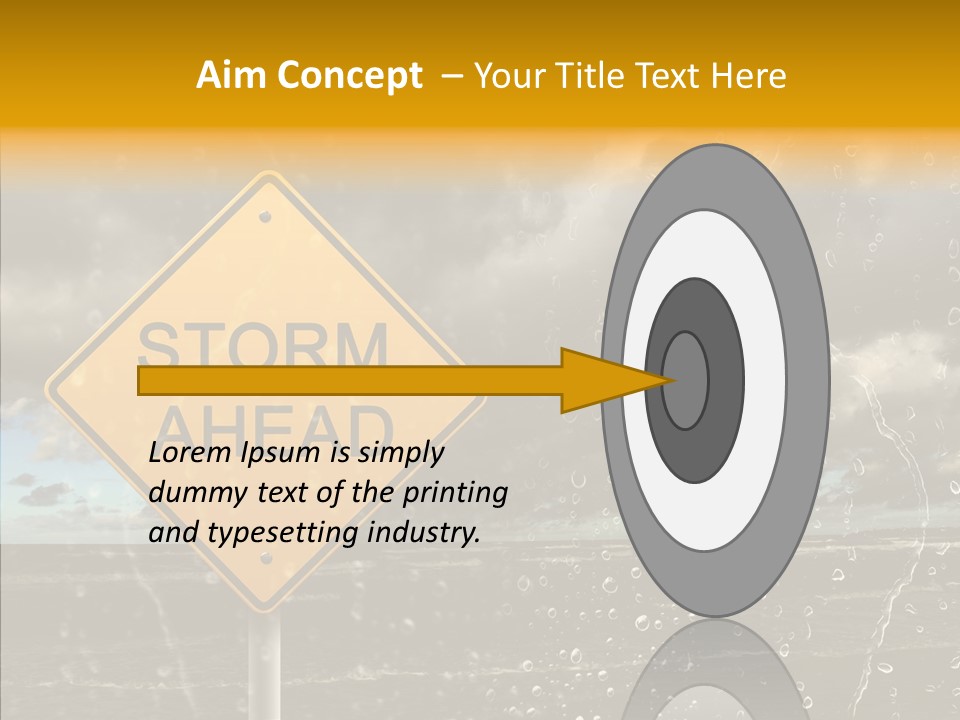 Aim Concept – Your Title Text Here

STORM AHEAD

Lorem Ipsum is simply dummy text of the printing and typesetting industry.